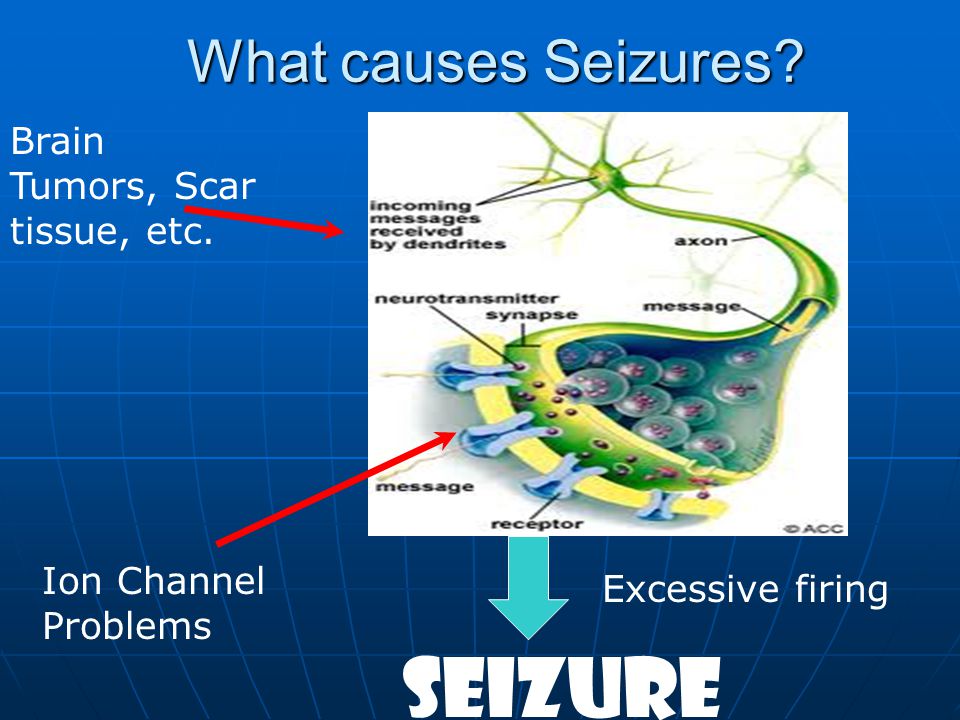 What causes Seizures?

Brain Tumors, Scar tissue, etc.

incoming messages received by dendrites

axon

neurotransmitter

synapse

message

message

receptor

©ACC

Ion Channel Problems

Excessive firing

SEIZURE